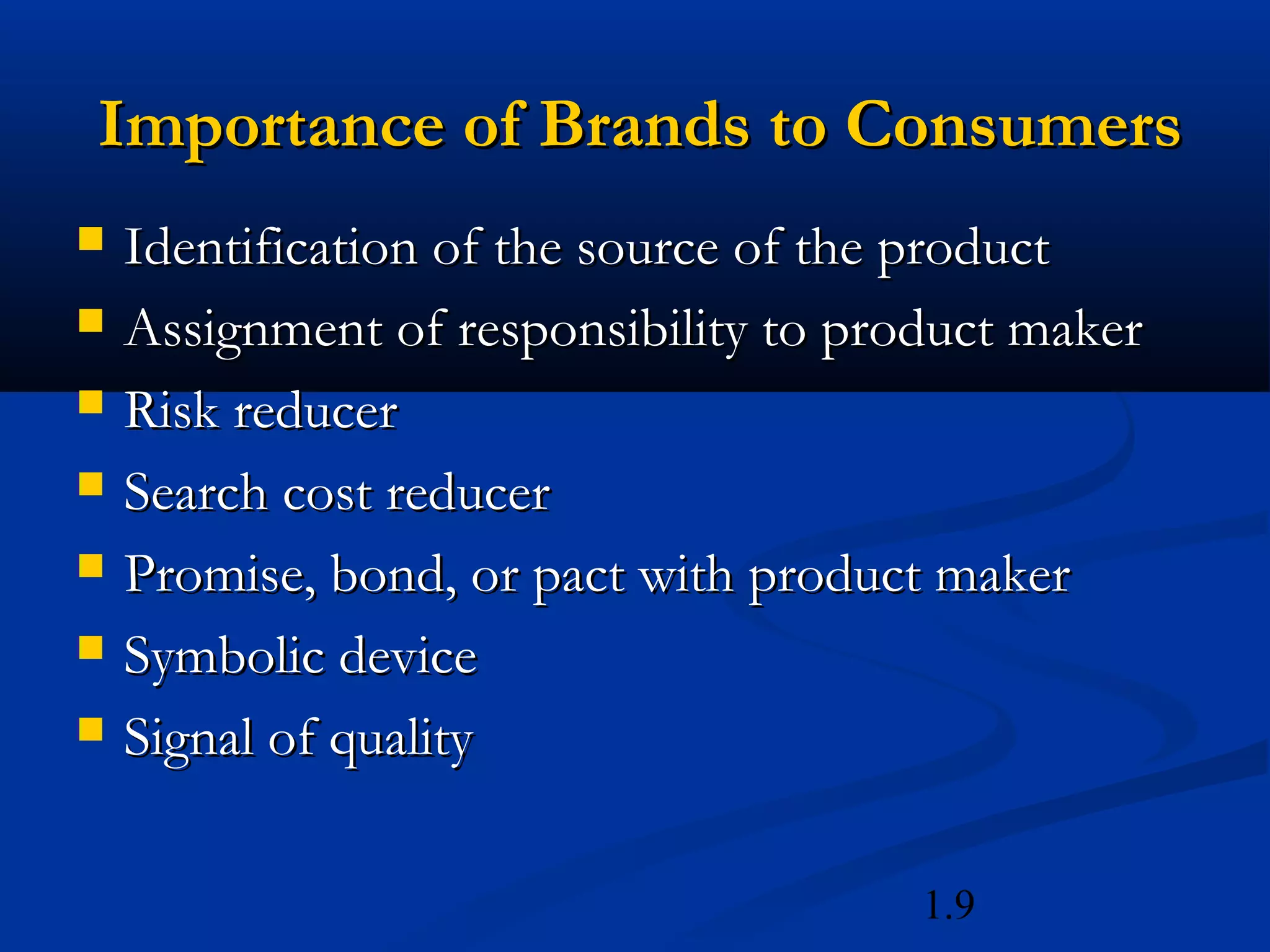 Importance of Brands to Consumers

- Identification of the source of the product
- Assignment of responsibility to product maker
- Risk reducer
- Search cost reducer
- Promise, bond, or pact with product maker
- Symbolic device
- Signal of quality

1.9